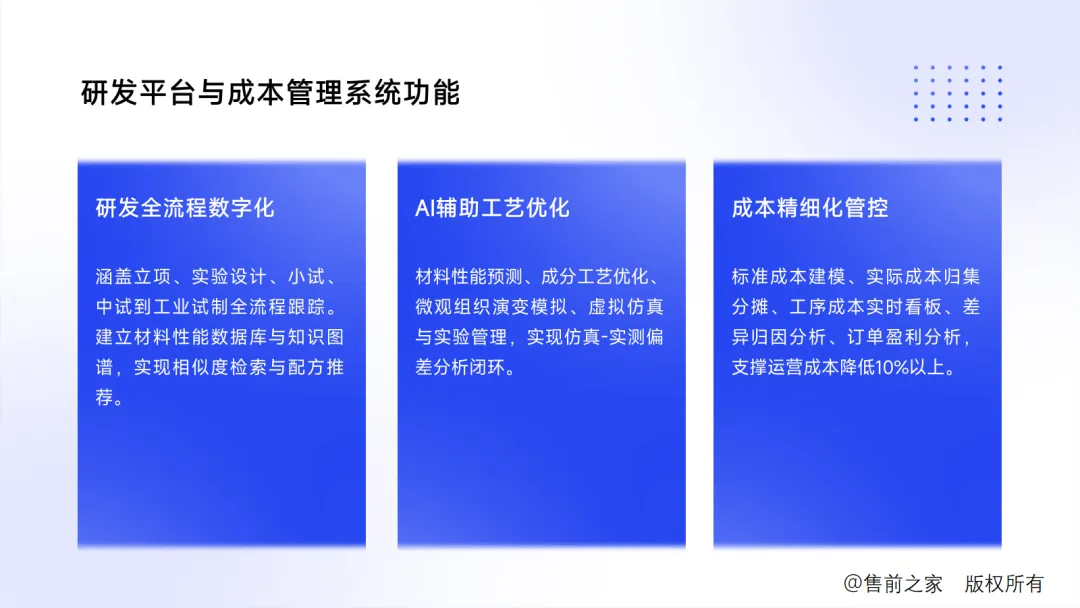 研发平台与成本管理系统功能

研发全流程数字化

涵盖立项、实验设计、小试、中试到工业试制全流程跟踪。建立材料性能数据库与知识图谱，实现相似度检索与配方推荐。

AI辅助工艺优化

材料性能预测、成分工艺优化、微观组织演变模拟、虚拟仿真与实验管理，实现仿真-实测偏差分析闭环。

成本精细化管控

标准成本建模、实际成本归集分摊、工序成本实时看板、差异归因分析、订单盈利分析，支撑运营成本降低10%以上。

@售前之家 版权所有